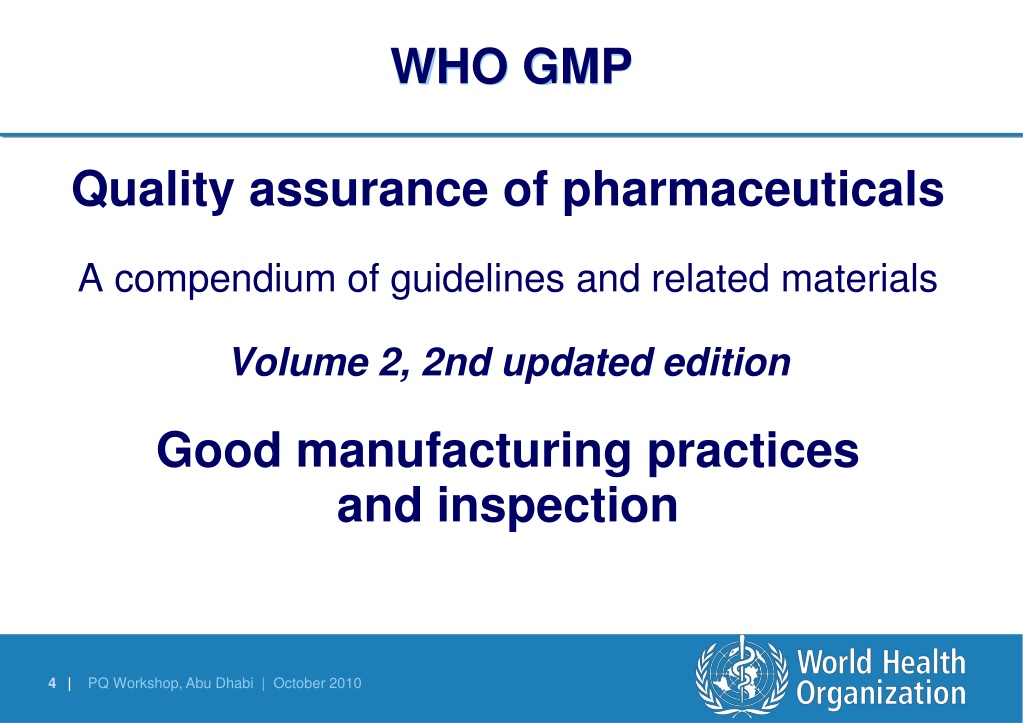 WHO GMP

Quality assurance of pharmaceuticals

A compendium of guidelines and related materials

Volume 2, 2nd updated edition

Good manufacturing practices and inspection

4 | PQ Workshop, Abu Dhabi | October 2010

World Health Organization